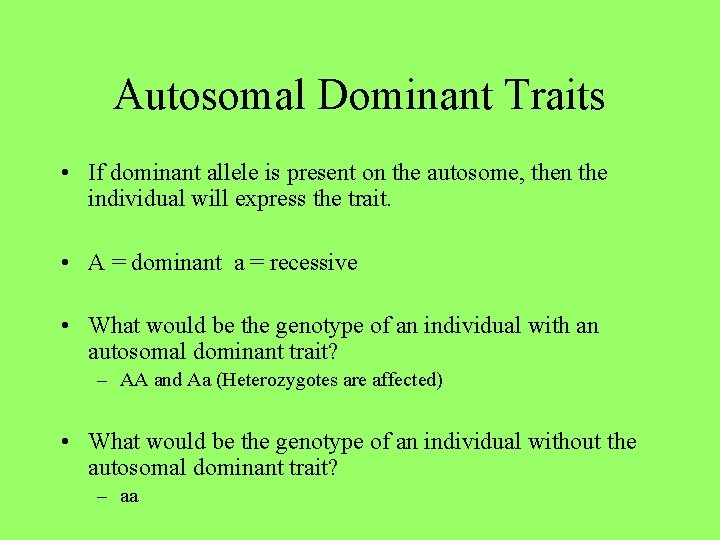 Autosomal Dominant Traits

• If dominant allele is present on the autosome, then the individual will express the trait.

• A = dominant a = recessive

• What would be the genotype of an individual with an autosomal dominant trait?
– AA and Aa (Heterozygotes are affected)

• What would be the genotype of an individual without the autosomal dominant trait?
– aa